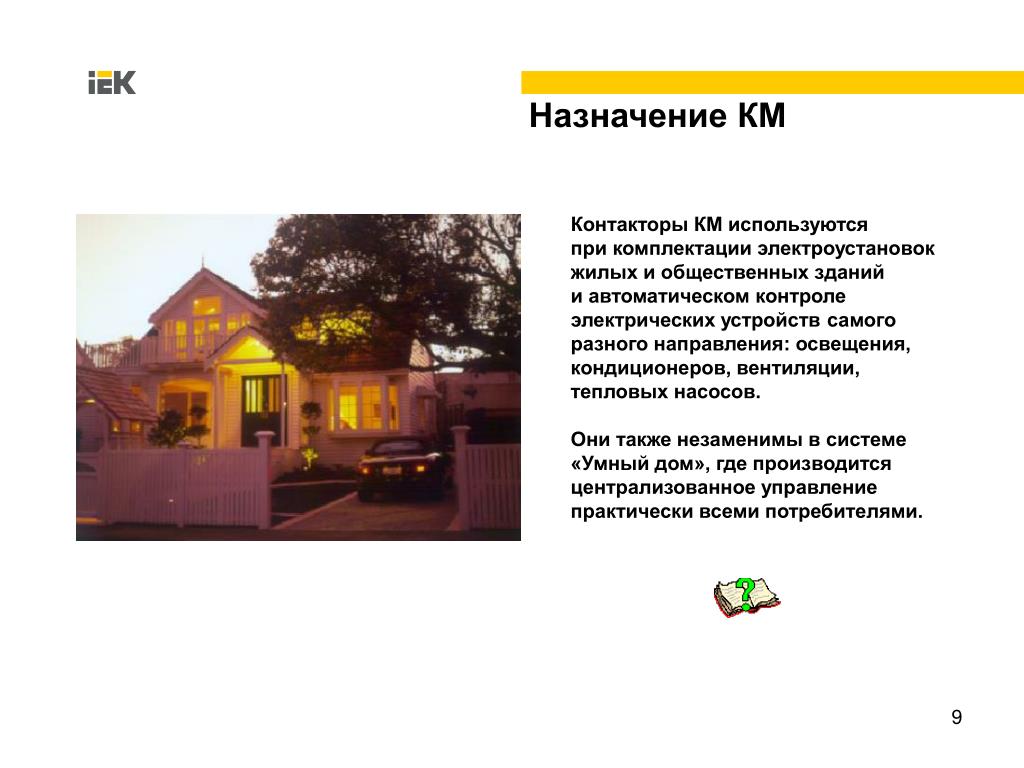 IEK

Назначение КМ

Контакторы КМ используются при комплектации электроустановок жилых и общественных зданий и автоматическом контроле электрических устройств самого разного направления: освещения, кондиционеров, вентиляции, тепловых насосов.

Они также незаменимы в системе «Умный дом», где производится централизованное управление практически всеми потребителями.

?

9